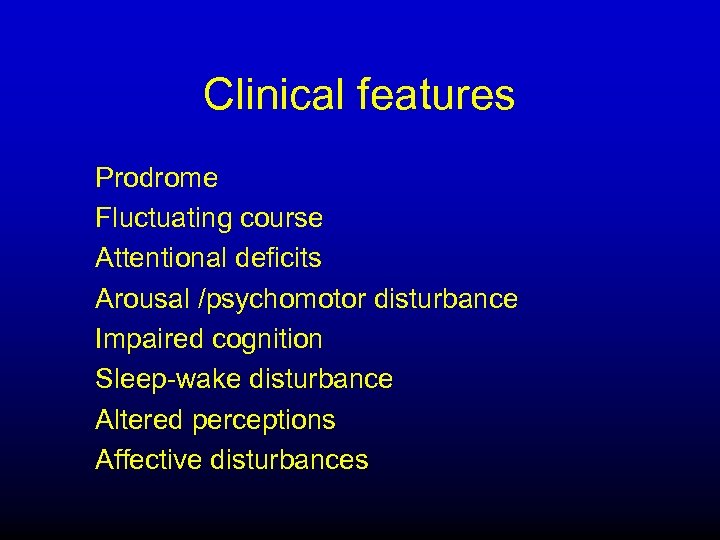 Clinical features

Prodrome
Fluctuating course
Attentional deficits
Arousal /psychomotor disturbance
Impaired cognition
Sleep-wake disturbance
Altered perceptions
Affective disturbances